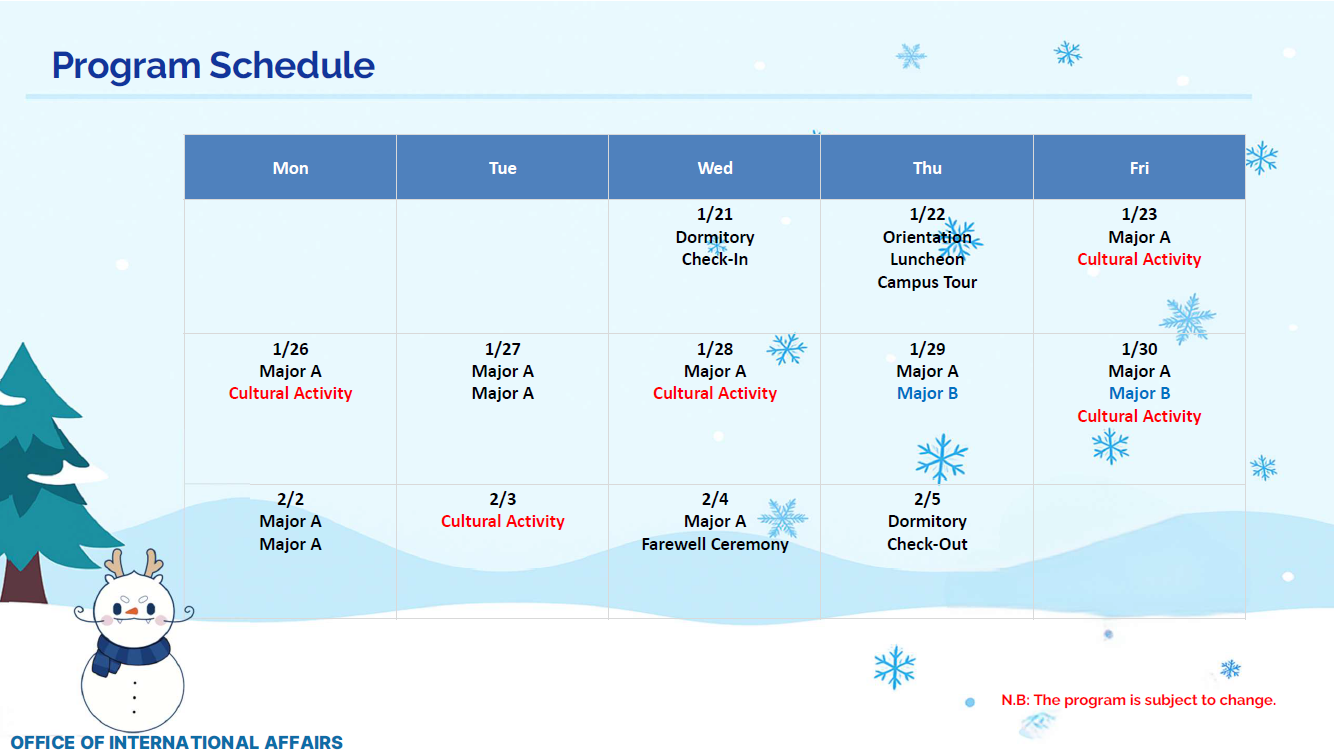 Program Schedule

| Mon | Tue | Wed | Thu | Fri |
|---|---|---|---|---|
| | | 1/21 Dormitory Check-In | 1/22 Orientation Luncheon Campus Tour | 1/23 Major A Cultural Activity |
| 1/26 Major A Cultural Activity | 1/27 Major A Major A | 1/28 Major A Cultural Activity | 1/29 Major A Major B | 1/30 Major A Major B Cultural Activity |
| 2/2 Major A Major A | 2/3 Cultural Activity | 2/4 Major A Farewell Ceremony | 2/5 Dormitory Check-Out | |

N.B: The program is subject to change.

OFFICE OF INTERNATIONAL AFFAIRS